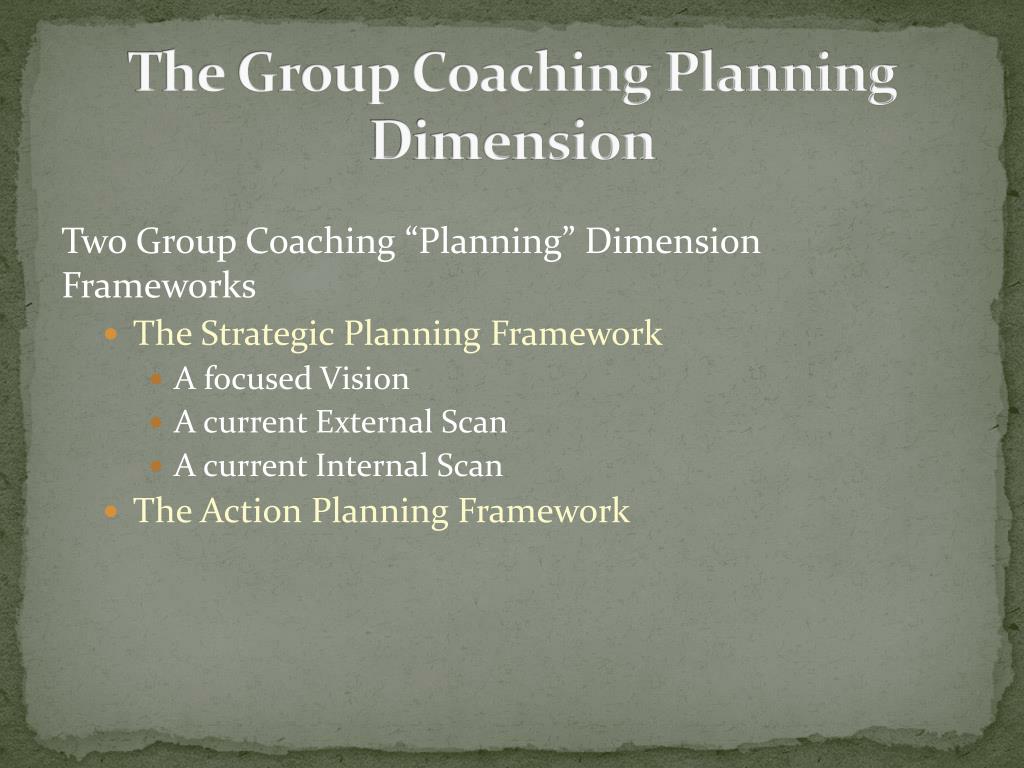 The Group Coaching Planning Dimension

Two Group Coaching “Planning” Dimension Frameworks

- The Strategic Planning Framework
  - A focused Vision
  - A current External Scan
  - A current Internal Scan
- The Action Planning Framework